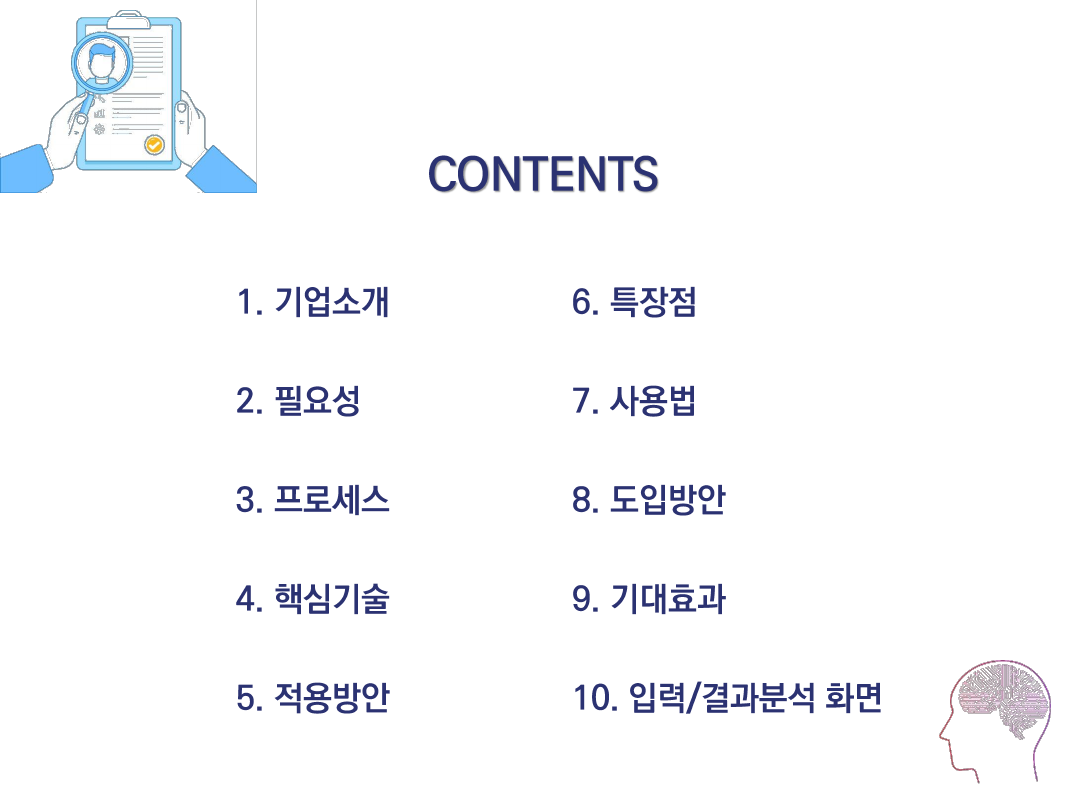 CONTENTS

1. 기업소개

2. 필요성

3. 프로세스

4. 핵심기술

5. 적용방안

6. 특장점

7. 사용법

8. 도입방안

9. 기대효과

10. 입력/결과분석 화면